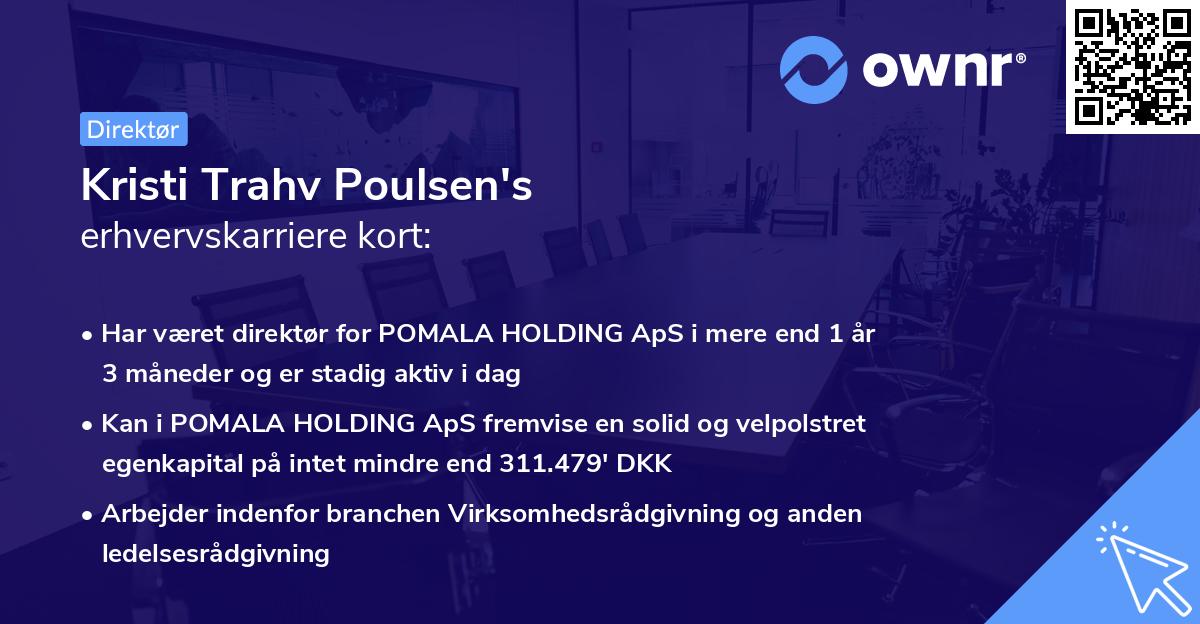 ownr®

Direktør

Kristi Trahv Poulsen's
erhvervskarriere kort:

• Har været direktør for POMALA HOLDING ApS i mere end 1 år 3 måneder og er stadig aktiv i dag

• Kan i POMALA HOLDING ApS fremvise en solid og velpolstret egenkapital på intet mindre end 311.479' DKK

• Arbejder indenfor branchen Virksomhedsrådgivning og anden ledelsesrådgivning